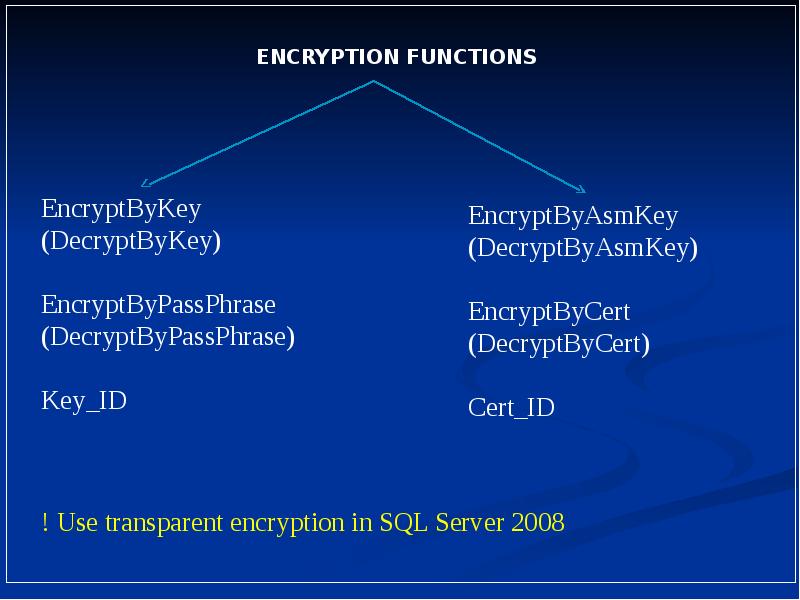 ENCRYPTION FUNCTIONS

EncryptByKey
(DecryptByKey)

EncryptByPassPhrase
(DecryptByPassPhrase)

Key_ID

EncryptByAsmKey
(DecryptByAsmKey)

EncryptByCert
(DecryptByCert)

Cert_ID

! Use transparent encryption in SQL Server 2008